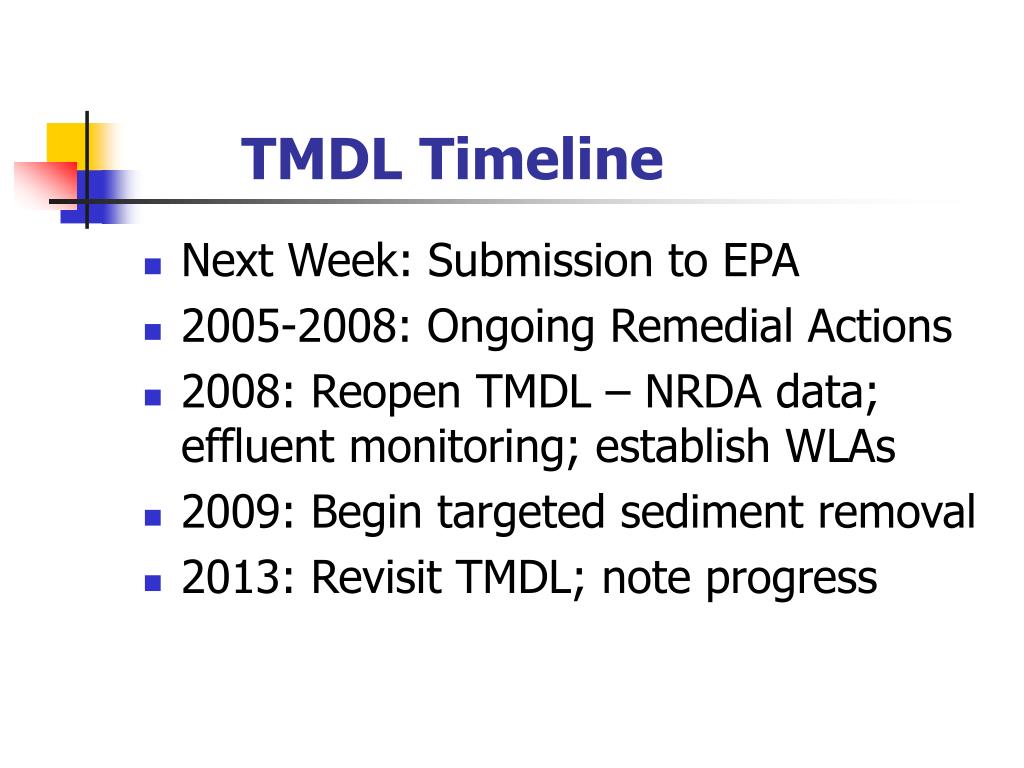 TMDL Timeline

- Next Week: Submission to EPA
- 2005-2008: Ongoing Remedial Actions
- 2008: Reopen TMDL – NRDA data; effluent monitoring; establish WLAs
- 2009: Begin targeted sediment removal
- 2013: Revisit TMDL; note progress